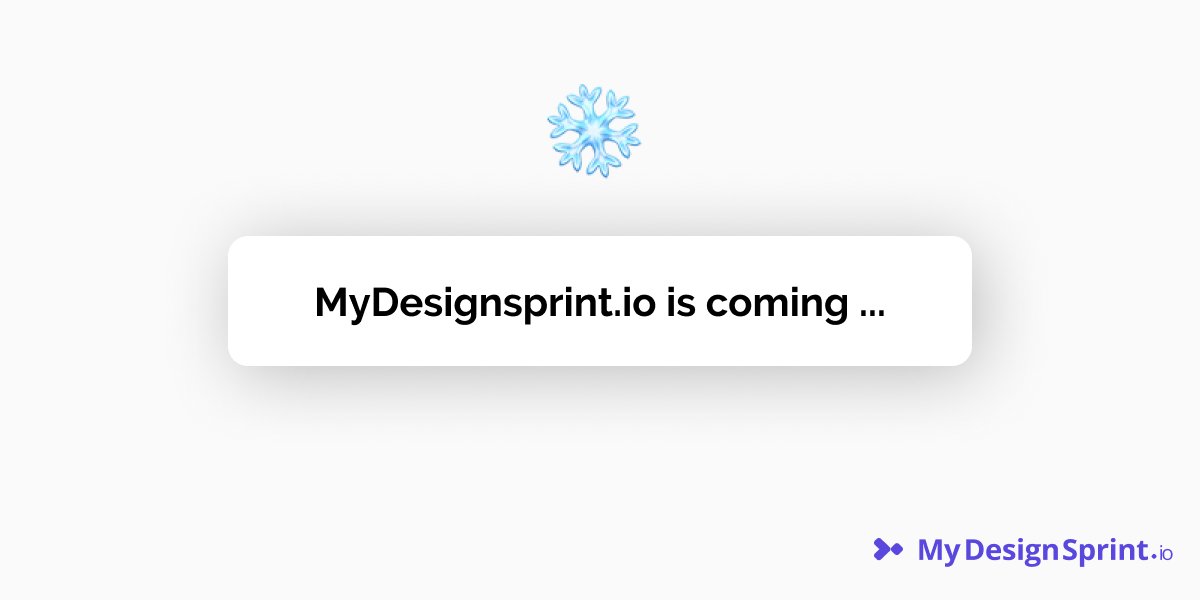 MyDesignsprint.io is coming ...

My Design Sprint.io